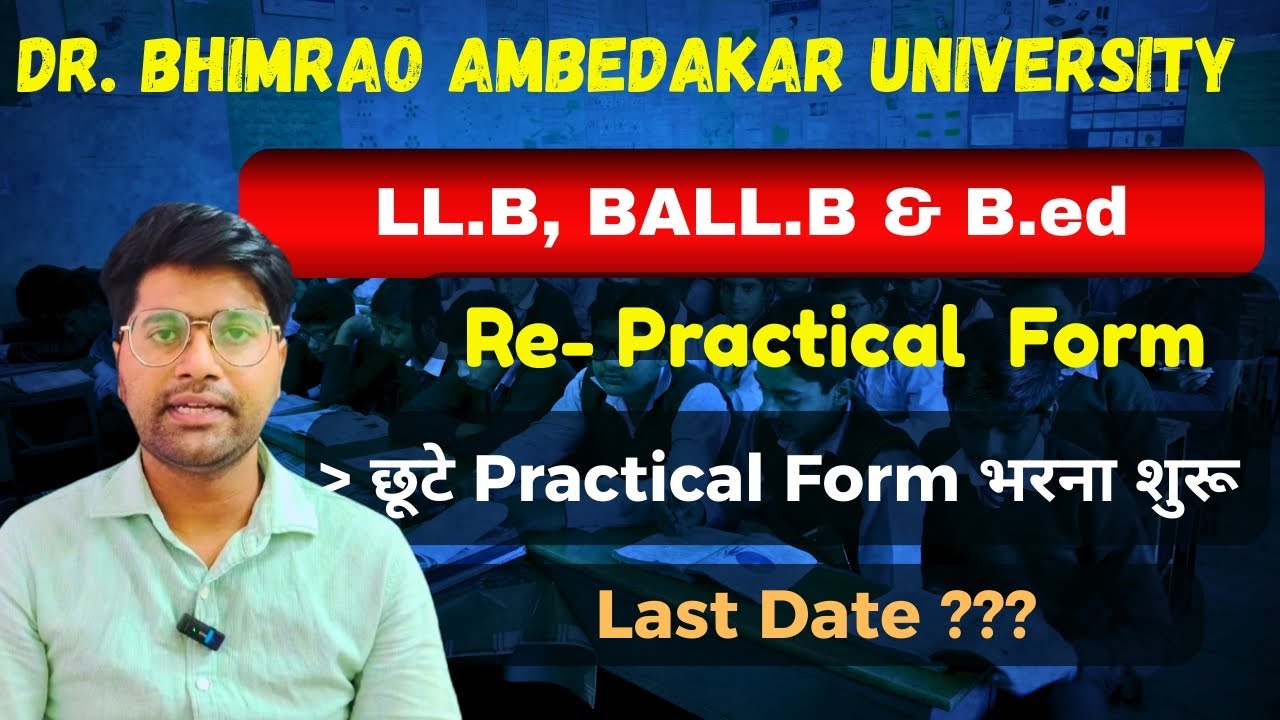 DR. BHIMRAO AMBEDAKAR UNIVERSITY

LL.B, BALL.B & B.ed

Re- Practical Form

> छूटे Practical Form भरना शुरू

Last Date ???